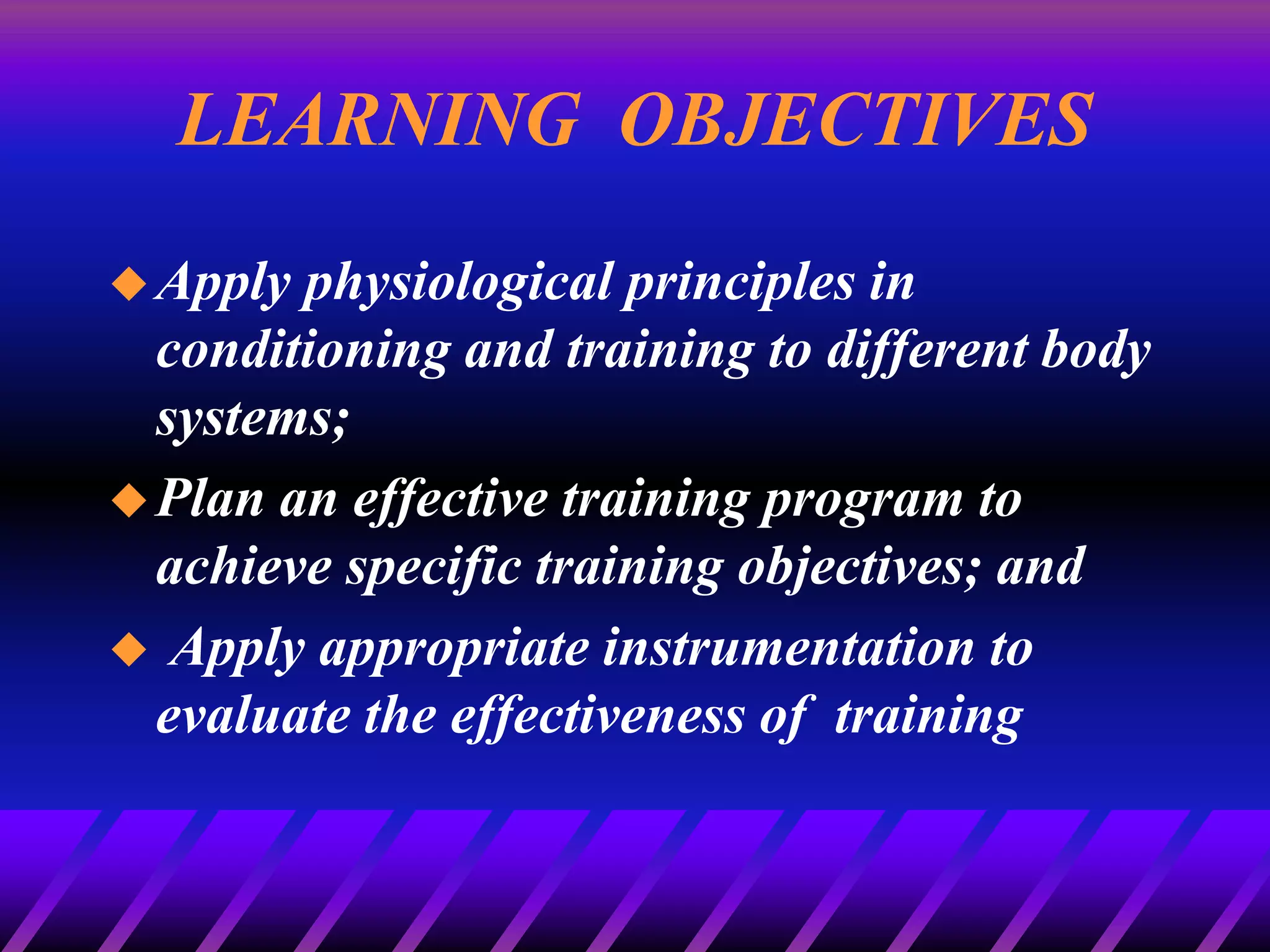 LEARNING OBJECTIVES

◆ Apply physiological principles in conditioning and training to different body systems;

◆ Plan an effective training program to achieve specific training objectives; and

◆ Apply appropriate instrumentation to evaluate the effectiveness of training